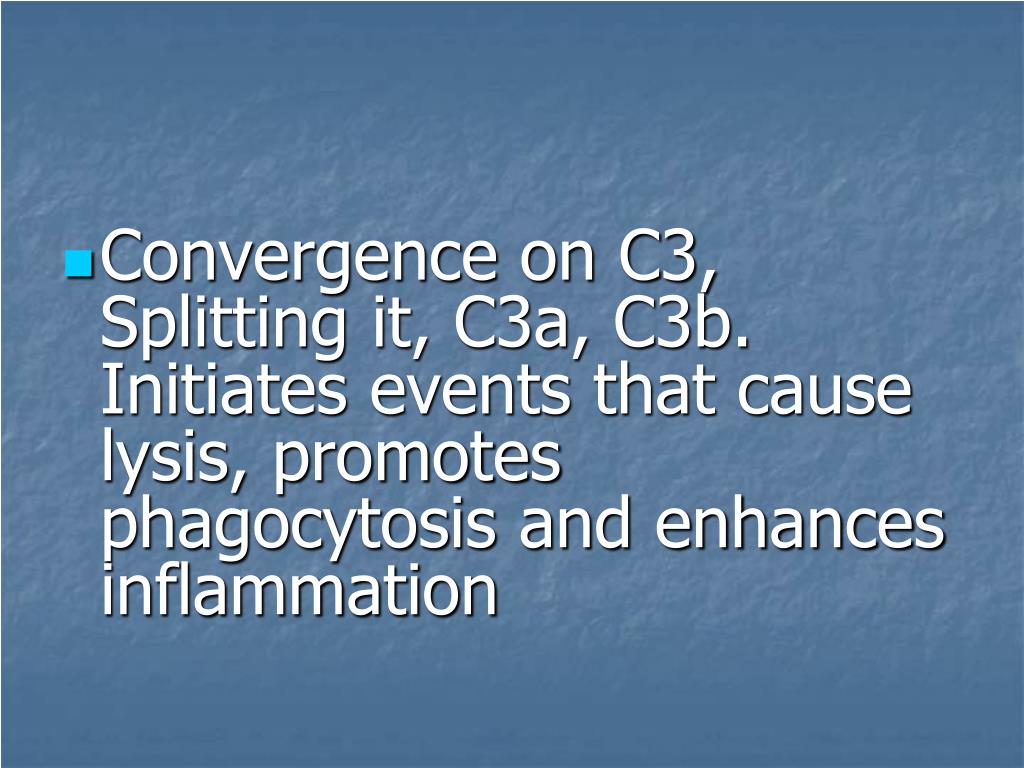 Convergence on C3, Splitting it, C3a, C3b. Initiates events that cause lysis, promotes phagocytosis and enhances inflammation